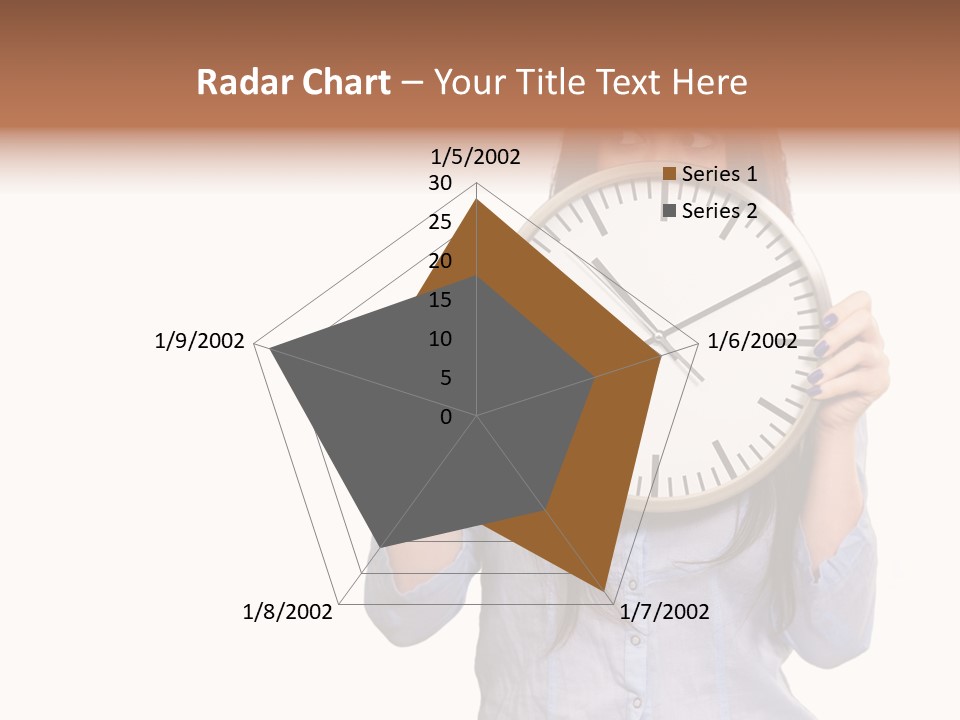 Radar Chart – Your Title Text Here

1/5/2002
30
25
20
15
10
5
0
1/6/2002
1/7/2002
1/8/2002
1/9/2002

Series 1
Series 2